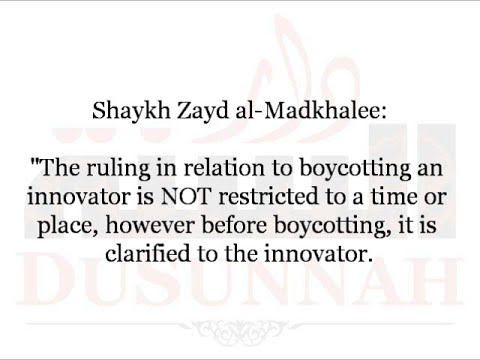 Shaykh Zayd al-Madkhalee:

"The ruling in relation to boycotting an innovator is NOT restricted to a time or place, however before boycotting, it is clarified to the innovator.

DUSUNNAH